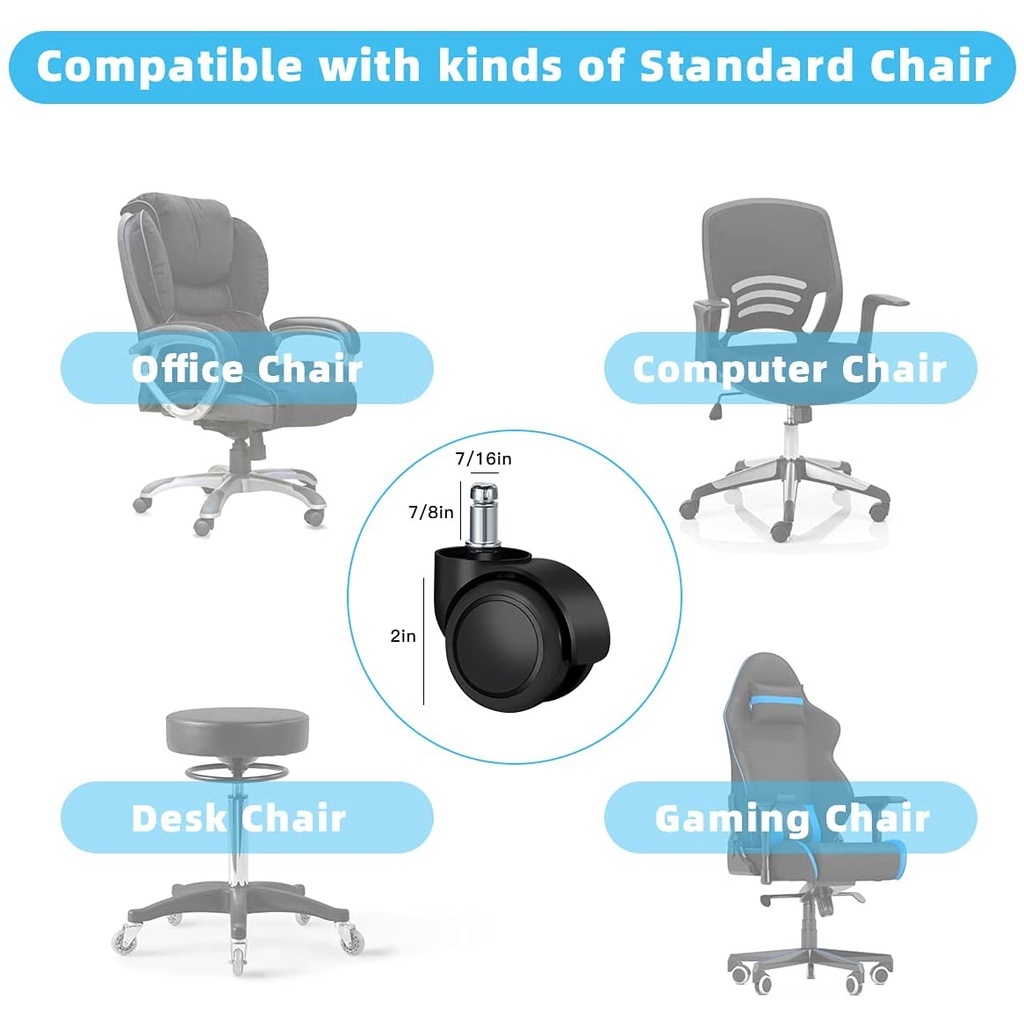 Compatible with kinds of Standard Chair

Office Chair

Computer Chair

7/16in

7/8in

2in

Desk Chair

Gaming Chair